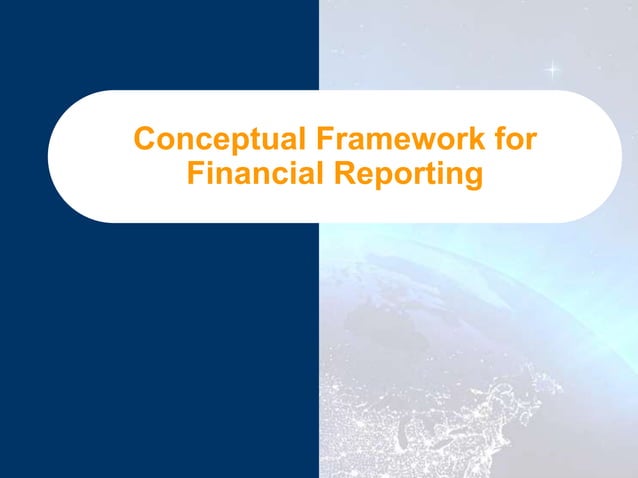 Conceptual Framework for Financial Reporting